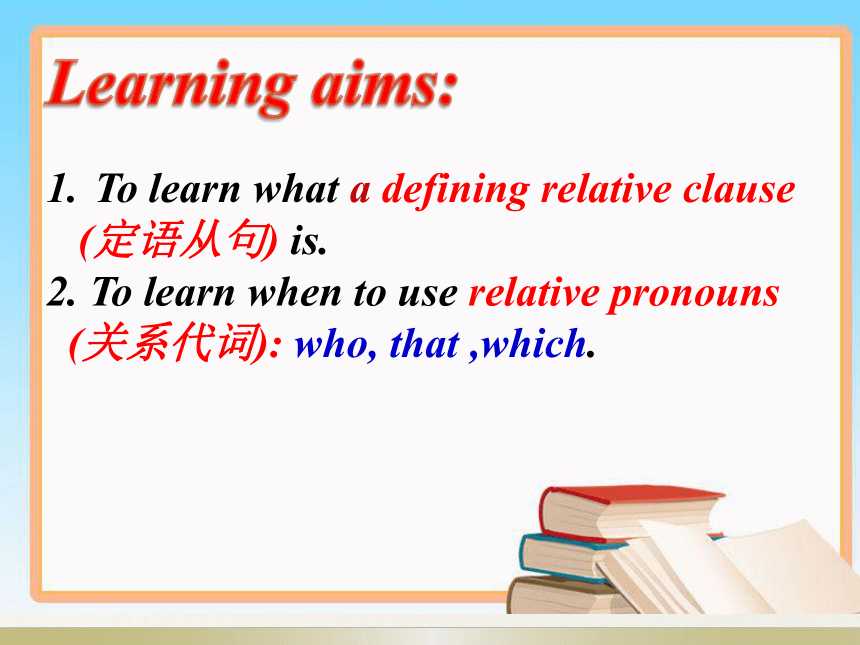 Learning aims:

1. To learn what a defining relative clause (定语从句) is.

2. To learn when to use relative pronouns (关系代词): who, that ,which.